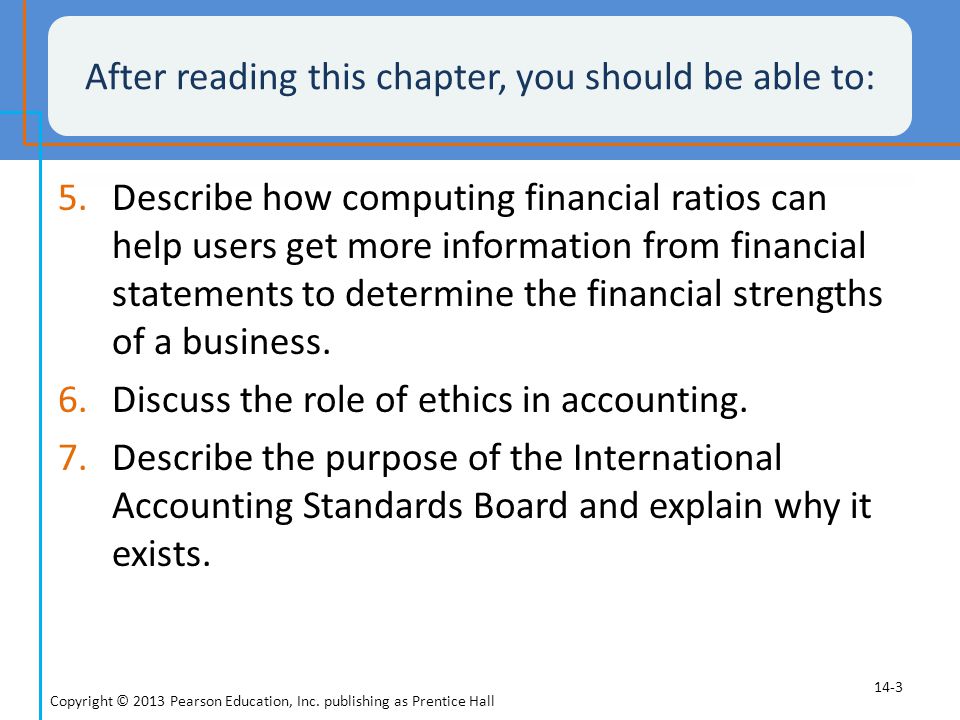 After reading this chapter, you should be able to:

5. Describe how computing financial ratios can help users get more information from financial statements to determine the financial strengths of a business.

6. Discuss the role of ethics in accounting.

7. Describe the purpose of the International Accounting Standards Board and explain why it exists.

Copyright © 2013 Pearson Education, Inc. publishing as Prentice Hall

14-3